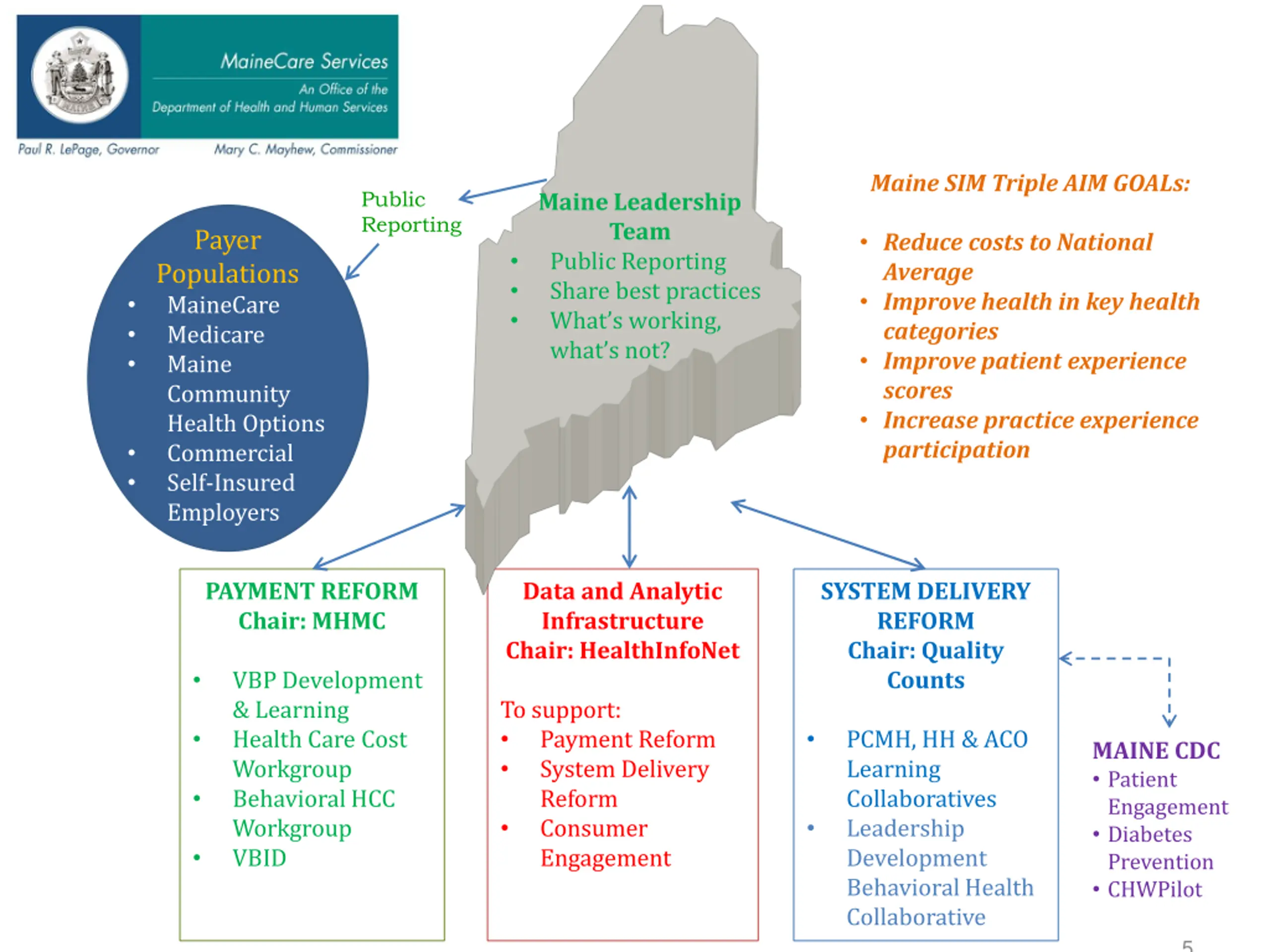 MaineCare Services
An Office of the
Department of Health and Human Services

Paul R. LePage, Governor
Mary C. Mayhew, Commissioner

Public Reporting

Payer Populations
• MaineCare
• Medicare
• Maine Community Health Options
• Commercial
• Self-Insured Employers

Maine Leadership Team
• Public Reporting
• Share best practices
• What's working, what's not?

Maine SIM Triple AIM GOALs:
• Reduce costs to National Average
• Improve health in key health categories
• Improve patient experience scores
• Increase practice experience participation

PAYMENT REFORM
Chair: MHMC

• VBP Development & Learning
• Health Care Cost Workgroup
• Behavioral HCC Workgroup
• VBID

Data and Analytic Infrastructure
Chair: HealthInfoNet

To support:
• Payment Reform
• System Delivery Reform
• Consumer Engagement

SYSTEM DELIVERY REFORM
Chair: Quality Counts

• PCMH, HH & ACO Learning Collaboratives
• Leadership Development Behavioral Health Collaborative

MAINE CDC
• Patient Engagement
• Diabetes Prevention
• CHWPilot

5